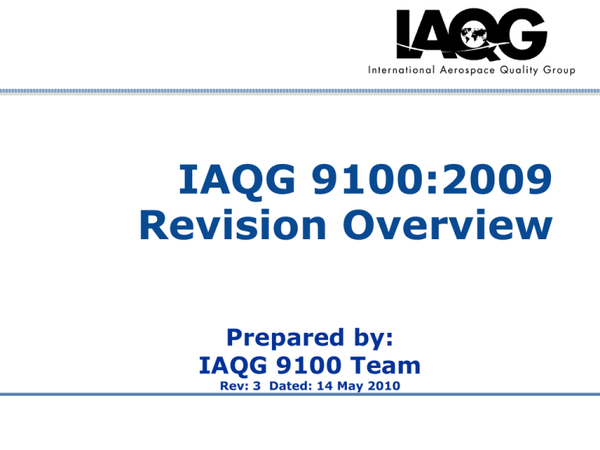 IAQG
International Aerospace Quality Group

IAQG 9100:2009
Revision Overview

Prepared by:
IAQG 9100 Team
Rev: 3 Dated: 14 May 2010